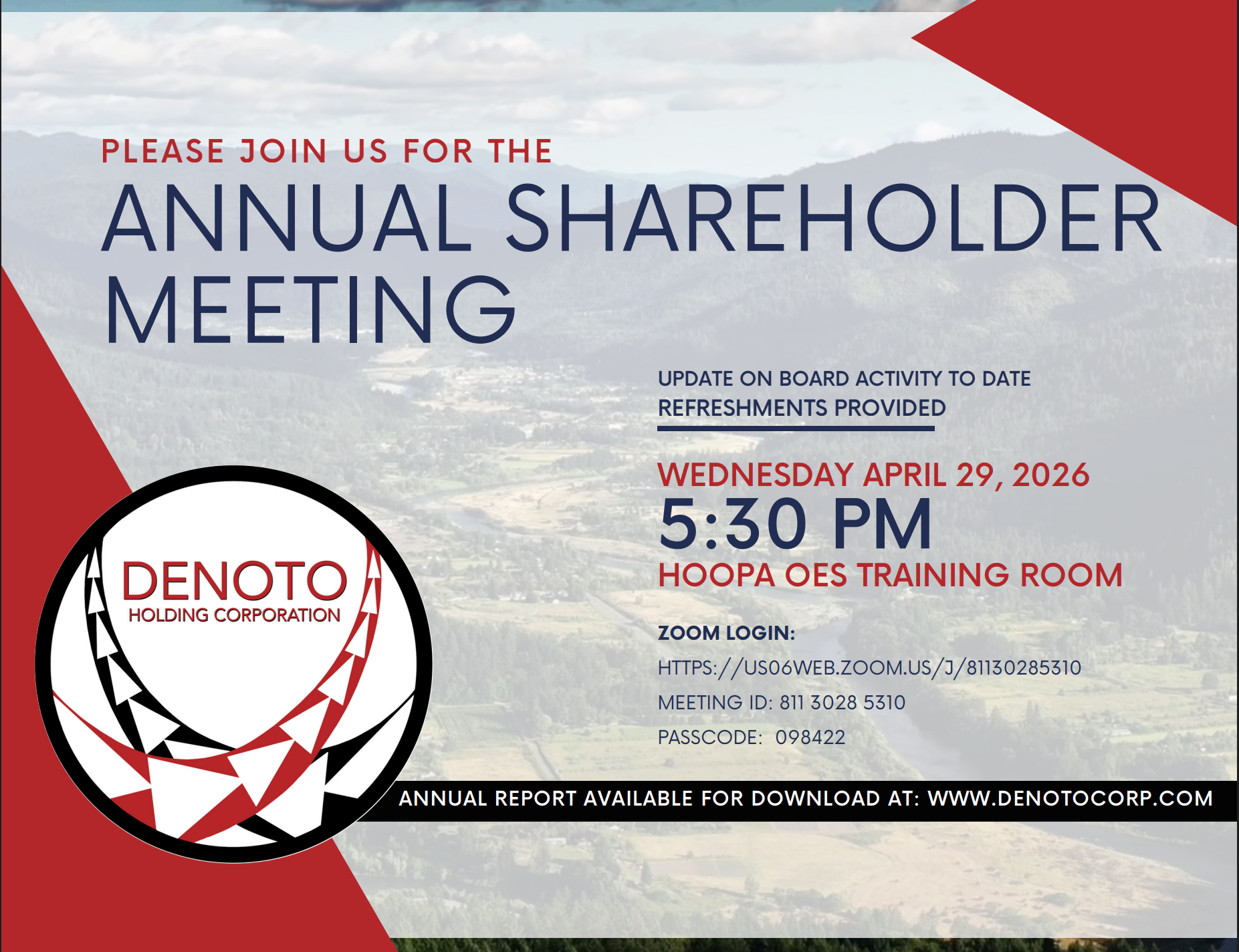 PLEASE JOIN US FOR THE
ANNUAL SHAREHOLDER MEETING

UPDATE ON BOARD ACTIVITY TO DATE
REFRESHMENTS PROVIDED

WEDNESDAY APRIL 29, 2026
5:30 PM
HOOPA OES TRAINING ROOM

ZOOM LOGIN:
HTTPS://US06WEB.ZOOM.US/J/81130285310
MEETING ID: 811 3028 5310
PASSCODE: 098422

DENOTO
HOLDING CORPORATION

ANNUAL REPORT AVAILABLE FOR DOWNLOAD AT: WWW.DENOTOCORP.COM